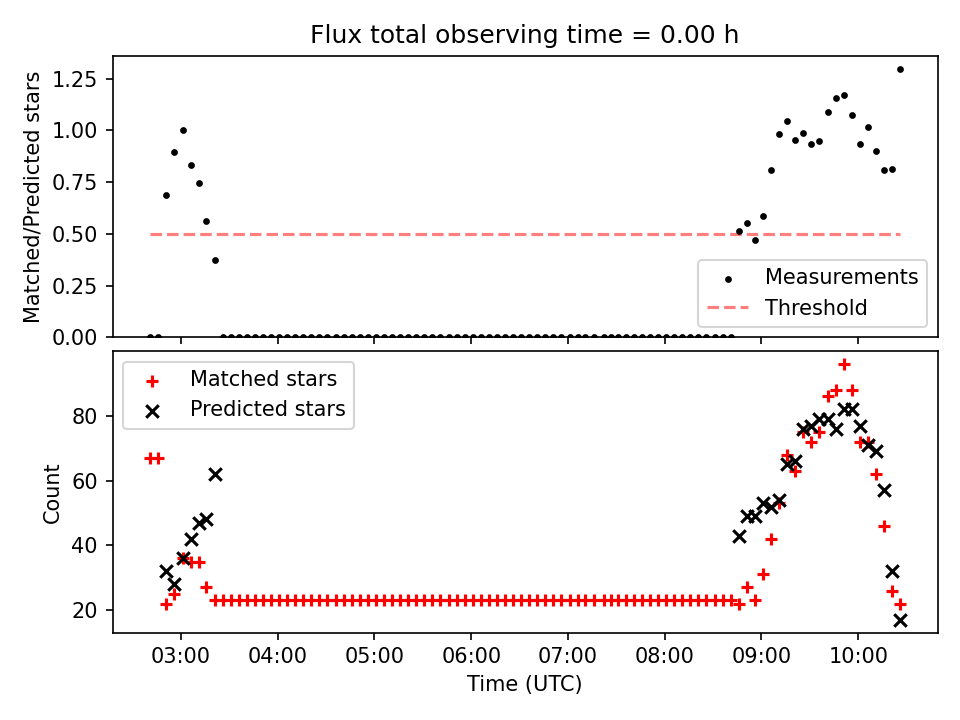 Flux total observing time = 0.00 h

Matched/Predicted stars

1.25
1.00
0.75
0.50
0.25
0.00

Measurements
Threshold

Matched stars
Predicted stars

Count

80
60
40
20

03:00
04:00
05:00
06:00
07:00
08:00
09:00
10:00

Time (UTC)